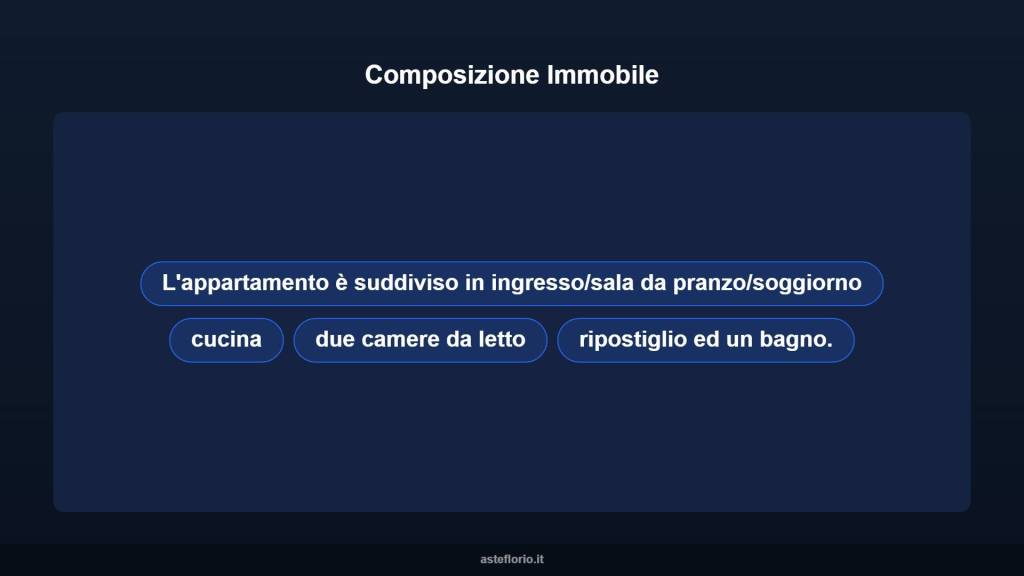 Composizione Immobile

L'appartamento è suddiviso in ingresso/sala da pranzo/soggiorno

cucina

due camere da letto

ripostiglio ed un bagno.

asteflorio.it